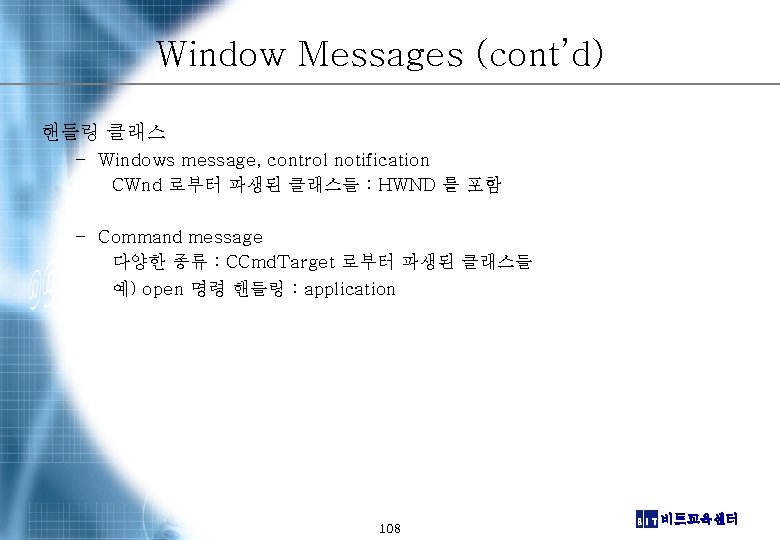 Window Messages (cont'd)

핸들링 클래스

– Windows message, control notification
CWnd 로부터 파생된 클래스들 : HWND 를 포함

– Command message
다양한 종류 : CCmdTarget 로부터 파생된 클래스들
예) open 명령 핸들링 : application

108

BIT 비트교육센터